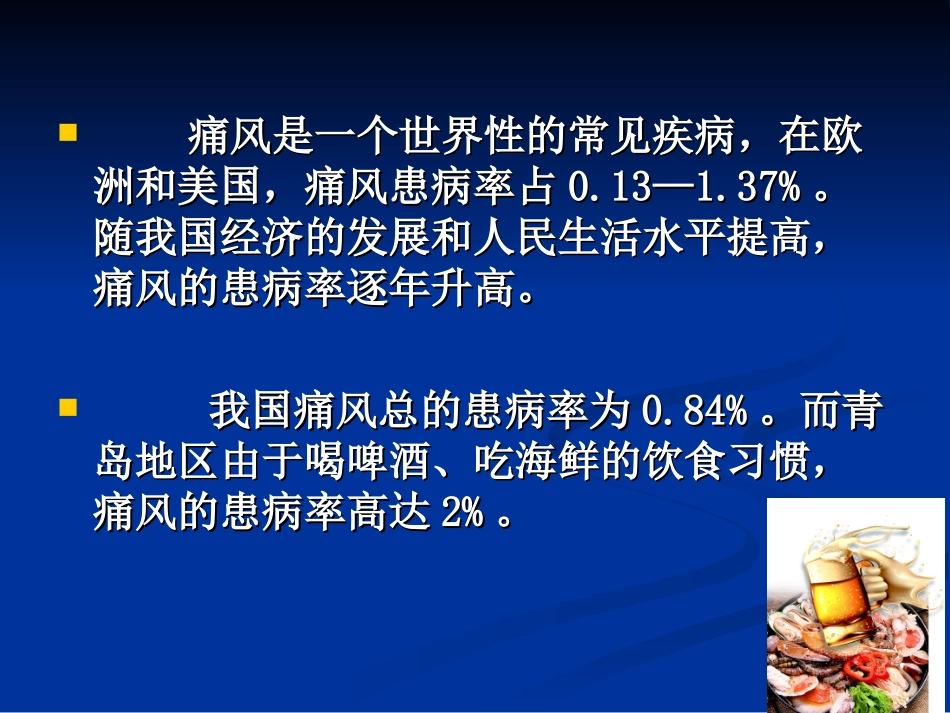 痛风是一个世界性的常见疾病，在欧洲和美国，痛风患病率占 0.13—1.37% 。随我国经济的发展和人民生活水平提高，痛风的患病率逐年升高。

我国痛风总的患病率为 0.84% 。而青岛地区由于喝啤酒、吃海鲜的饮食习惯，痛风的患病率高达 2% 。